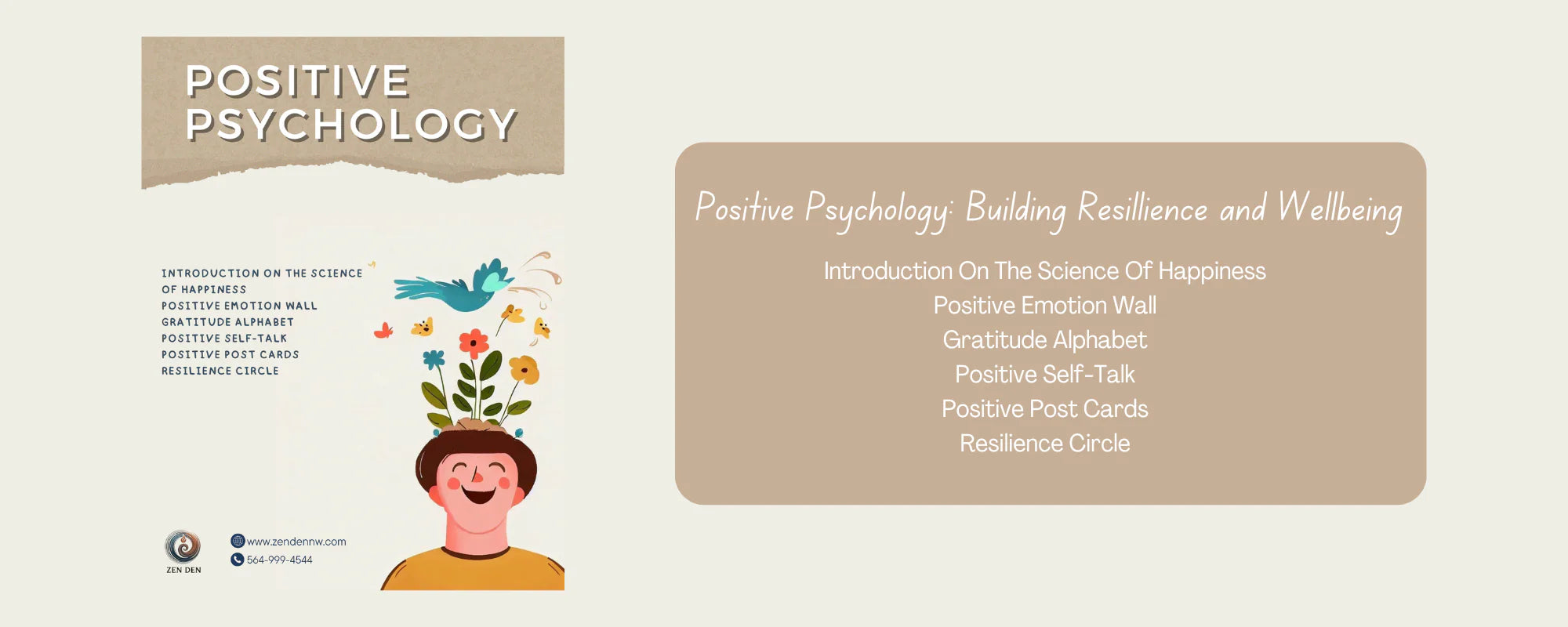 POSITIVE PSYCHOLOGY

INTRODUCTION ON THE SCIENCE OF HAPPINESS
POSITIVE EMOTION WALL
GRATITUDE ALPHABET
POSITIVE SELF-TALK
POSITIVE POST CARDS
RESILIENCE CIRCLE

ZEN DEN

www.zendennw.com
564-999-4544

Positive Psychology: Building Resillience and Wellbeing

Introduction On The Science Of Happiness
Positive Emotion Wall
Gratitude Alphabet
Positive Self-Talk
Positive Post Cards
Resilience Circle